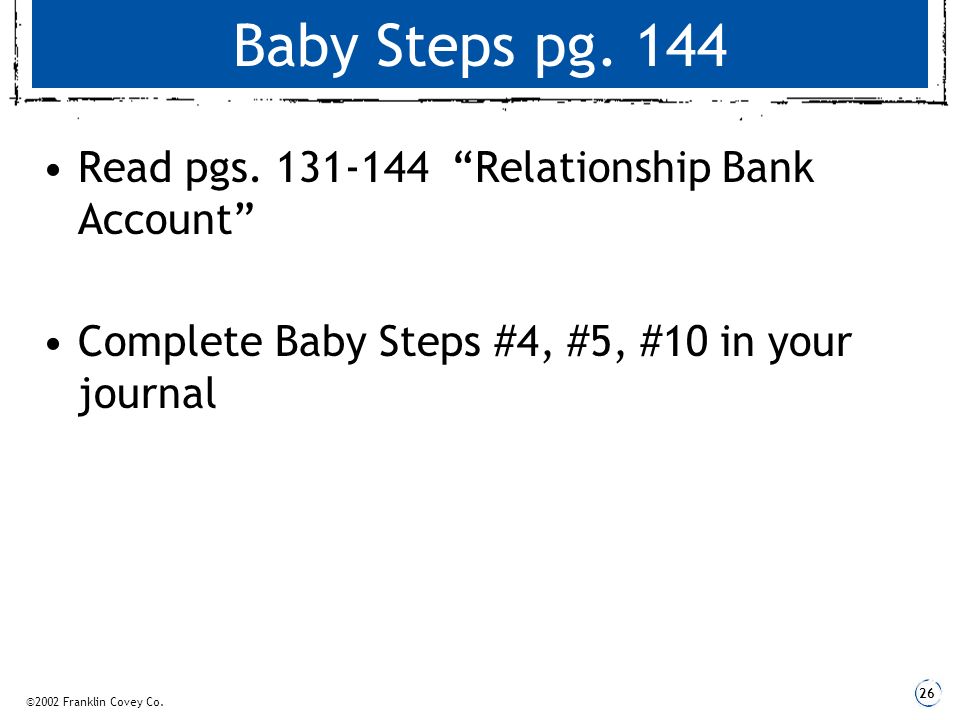 Baby Steps pg. 144

• Read pgs. 131-144 “Relationship Bank Account”

• Complete Baby Steps #4, #5, #10 in your journal

©2002 Franklin Covey Co.

26